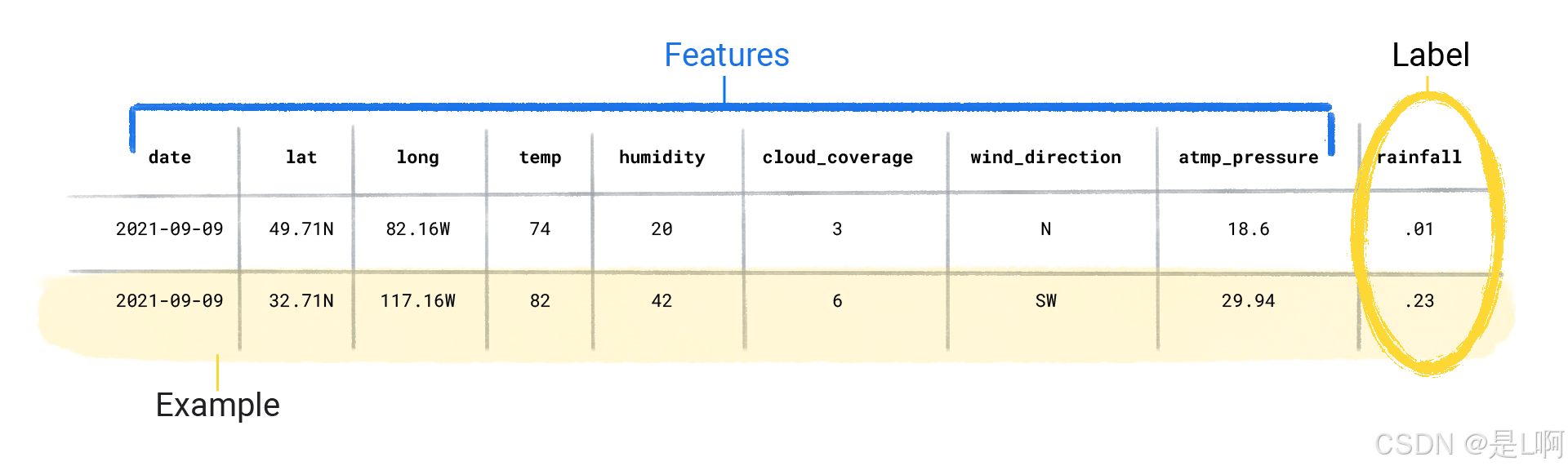 Features

Label

| date | lat | long | temp | humidity | cloud_coverage | wind_direction | atmp_pressure | rainfall |
|---|---|---|---|---|---|---|---|---|
| 2021-09-09 | 49.71N | 82.16W | 74 | 20 | 3 | N | 18.6 | .01 |
| 2021-09-09 | 32.71N | 117.16W | 82 | 42 | 6 | SW | 29.94 | .23 |

Example

CSDN @是L啊